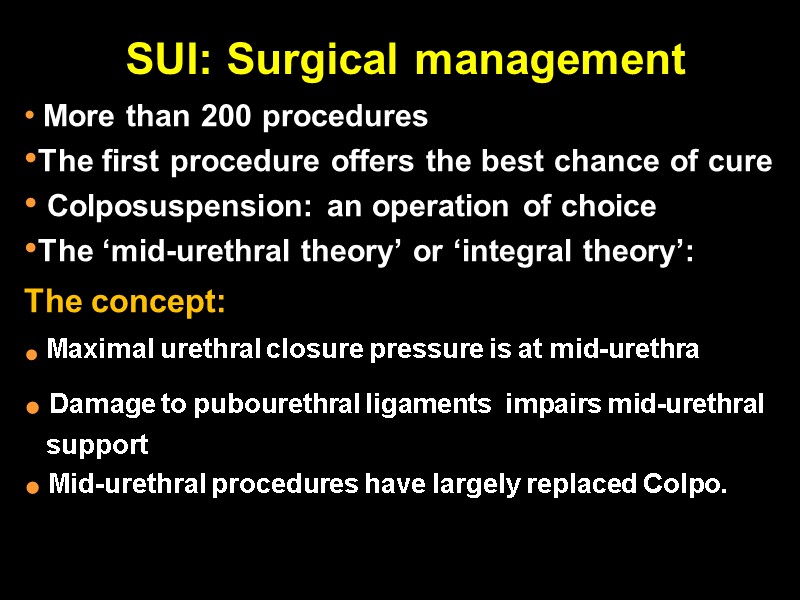 SUI: Surgical management

• More than 200 procedures

•The first procedure offers the best chance of cure

• Colposuspension: an operation of choice

•The ‘mid-urethral theory’ or ‘integral theory’:

The concept:

• Maximal urethral closure pressure is at mid-urethra

• Damage to pubourethral ligaments impairs mid-urethral support

• Mid-urethral procedures have largely replaced Colpo.